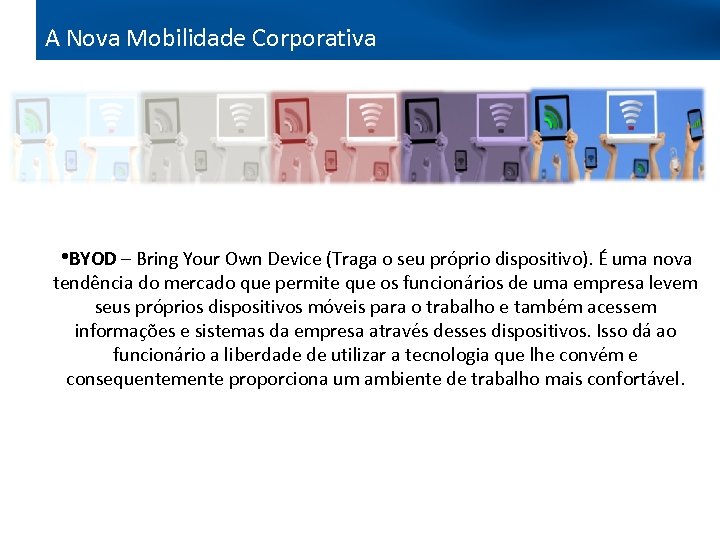 A Nova Mobilidade Corporativa

•BYOD – Bring Your Own Device (Traga o seu próprio dispositivo). É uma nova tendência do mercado que permite que os funcionários de uma empresa levem seus próprios dispositivos móveis para o trabalho e também acessem informações e sistemas da empresa através desses dispositivos. Isso dá ao funcionário a liberdade de utilizar a tecnologia que lhe convém e consequentemente proporciona um ambiente de trabalho mais confortável.